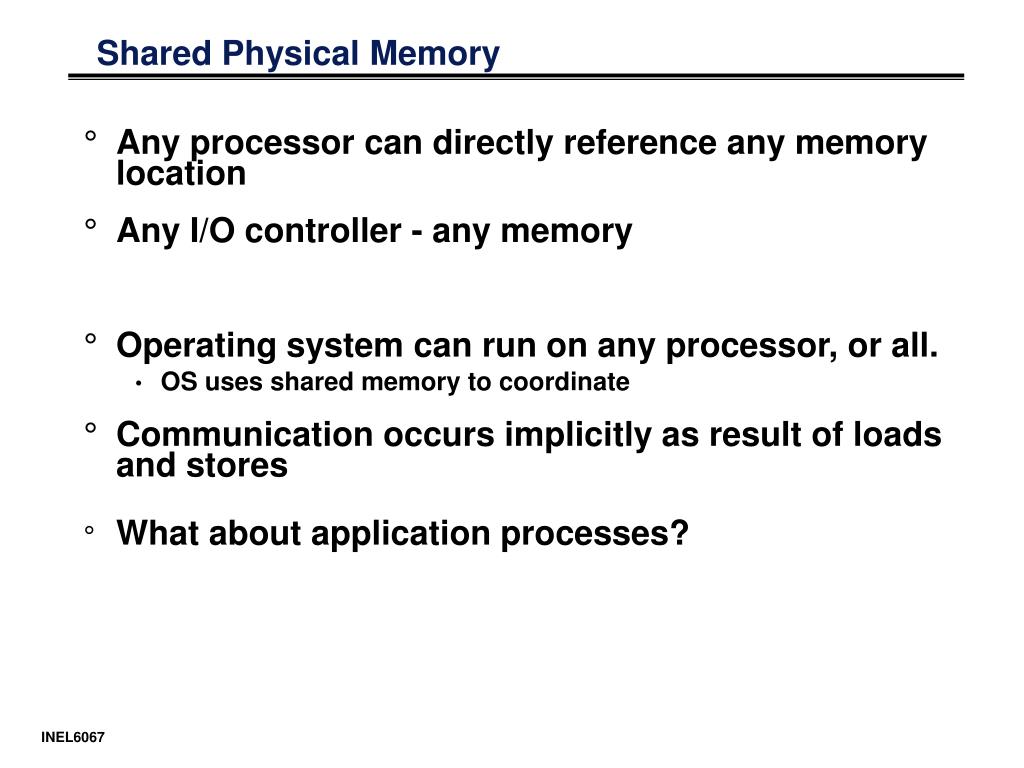 Shared Physical Memory

° Any processor can directly reference any memory location

° Any I/O controller - any memory

° Operating system can run on any processor, or all.

• OS uses shared memory to coordinate

° Communication occurs implicitly as result of loads and stores

° What about application processes?

INEL6067